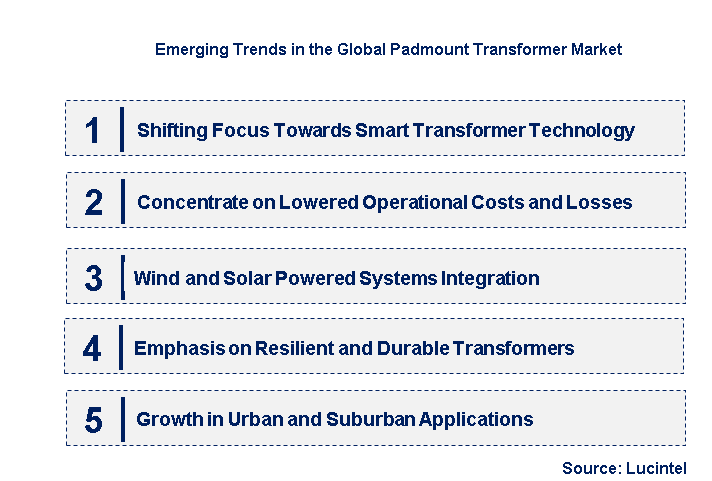 Emerging Trends in the Global Padmount Transformer Market

1 Shifting Focus Towards Smart Transformer Technology

2 Concentrate on Lowered Operational Costs and Losses

3 Wind and Solar Powered Systems Integration

4 Emphasis on Resilient and Durable Transformers

5 Growth in Urban and Suburban Applications

Source: Lucintel